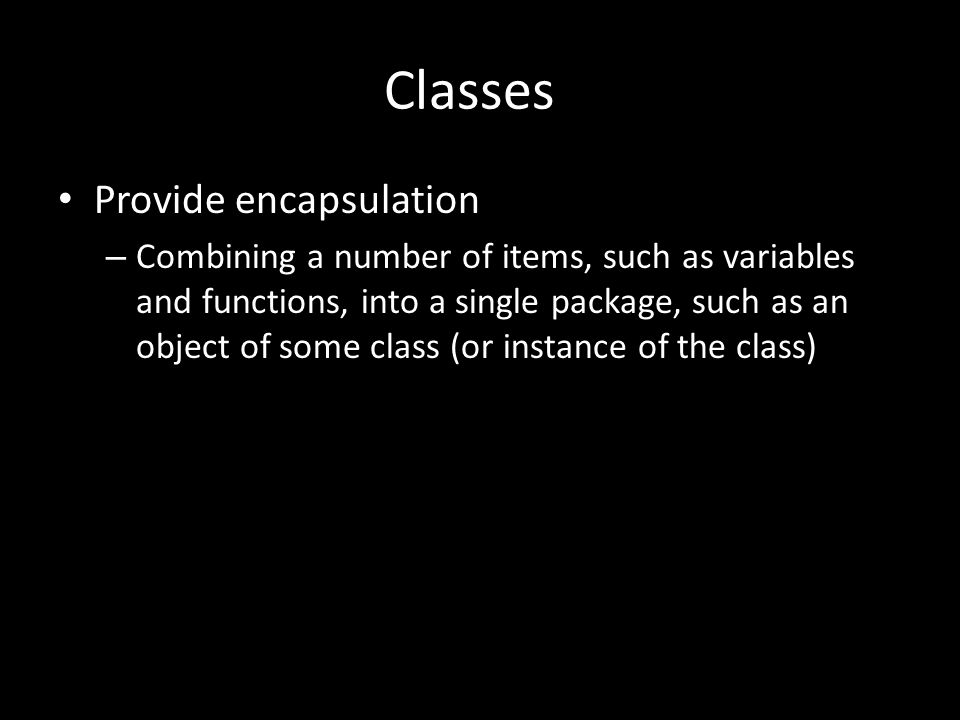 Classes

• Provide encapsulation

– Combining a number of items, such as variables and functions, into a single package, such as an object of some class (or instance of the class)